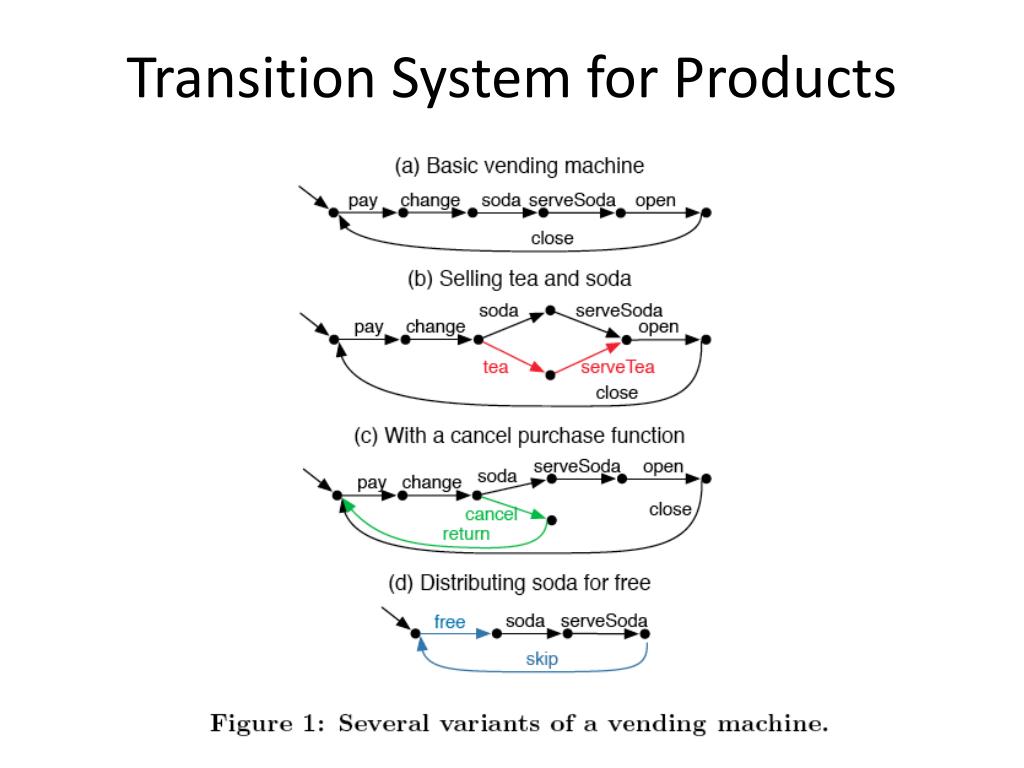 Transition System for Products

(a) Basic vending machine

pay change soda serveSoda open

close

(b) Selling tea and soda

pay change soda serveSoda open

tea serveTea

close

(c) With a cancel purchase function

pay change soda serveSoda open

cancel

return

close

(d) Distributing soda for free

free soda serveSoda

skip

Figure 1: Several variants of a vending machine.